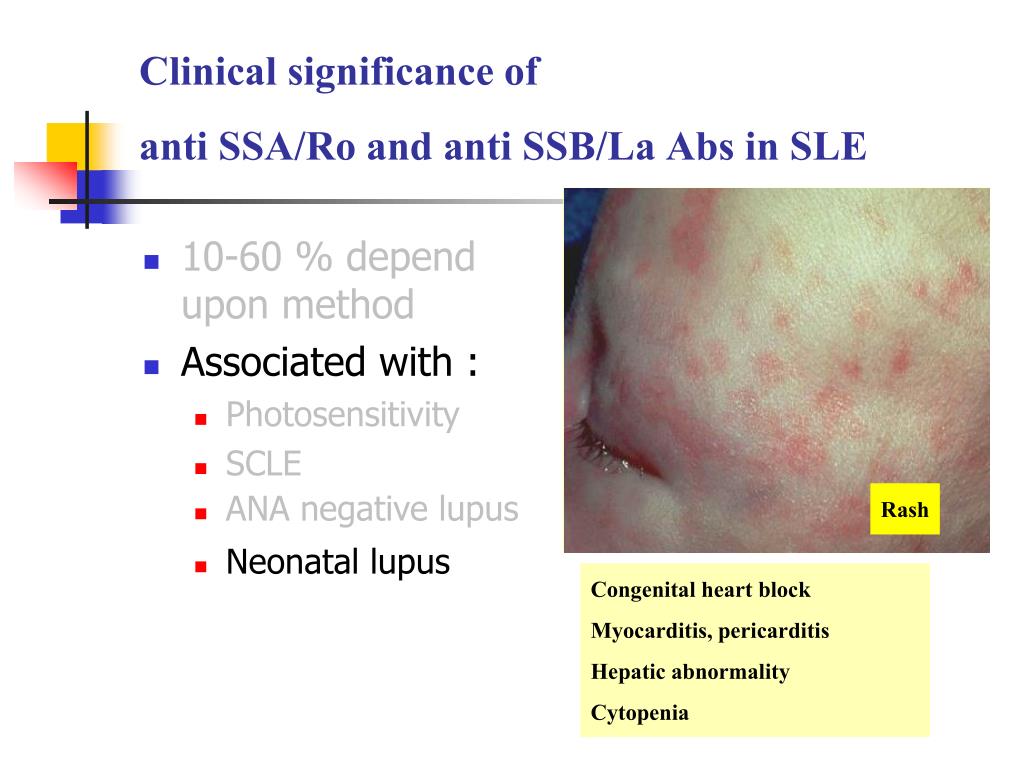 Clinical significance of

anti SSA/Ro and anti SSB/La Abs in SLE

- 10-60 % depend upon method
- Associated with :
  - Photosensitivity
  - SCLE
  - ANA negative lupus
  - Neonatal lupus

Rash

Congenital heart block

Myocarditis, pericarditis

Hepatic abnormality

Cytopenia